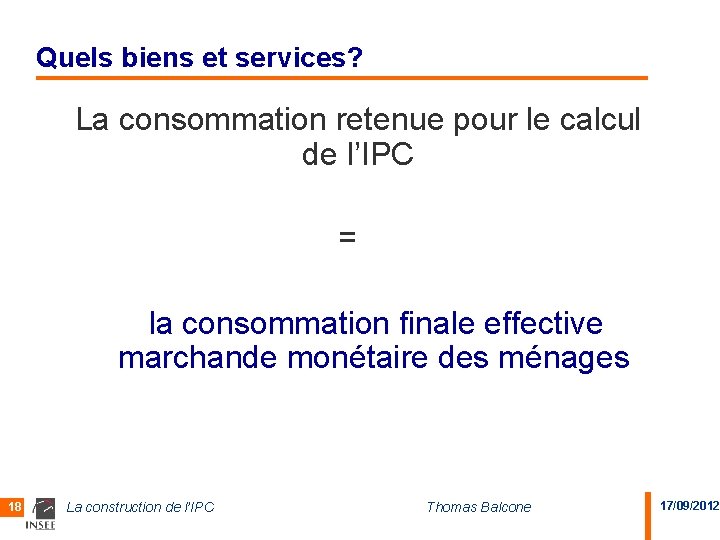 Quels biens et services?

La consommation retenue pour le calcul de l'IPC

=

la consommation finale effective marchande monétaire des ménages

18 INSEE La construction de l'IPC Thomas Balcone 17/09/2012